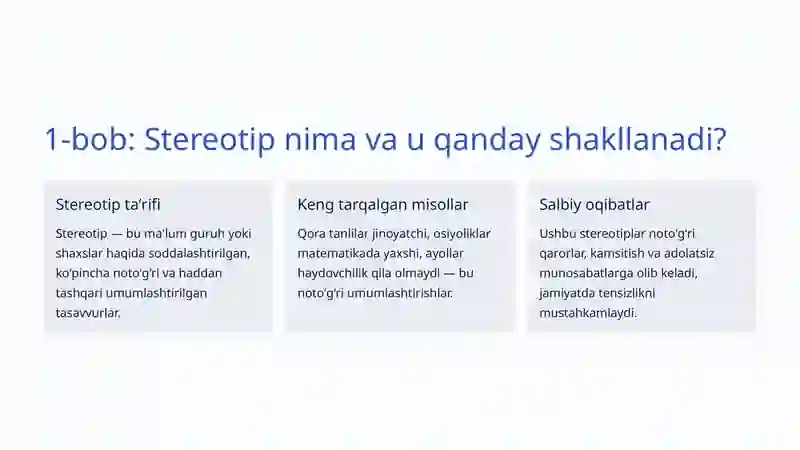 1-bob: Stereotip nima va u qanday shakllanadi?

Stereotip ta'rifi

Stereotip — bu ma'lum guruh yoki shaxslar haqida soddalashtirilgan, ko'pincha noto'g'ri va haddan tashqari umumlashtirilgan tasavvurlar.

Keng tarqalgan misollar

Qora tanlilar jinoyatchi, osiyoliklar matematikada yaxshi, ayollar haydovchilik qila olmaydi — bu noto'g'ri umumlashtirishlar.

Salbiy oqibatlar

Ushbu stereotiplar noto'g'ri qarorlar, kamsitish va adolatsiz munosabatlarga olib keladi, jamiyatda tensizlikni mustahkamlaydi.